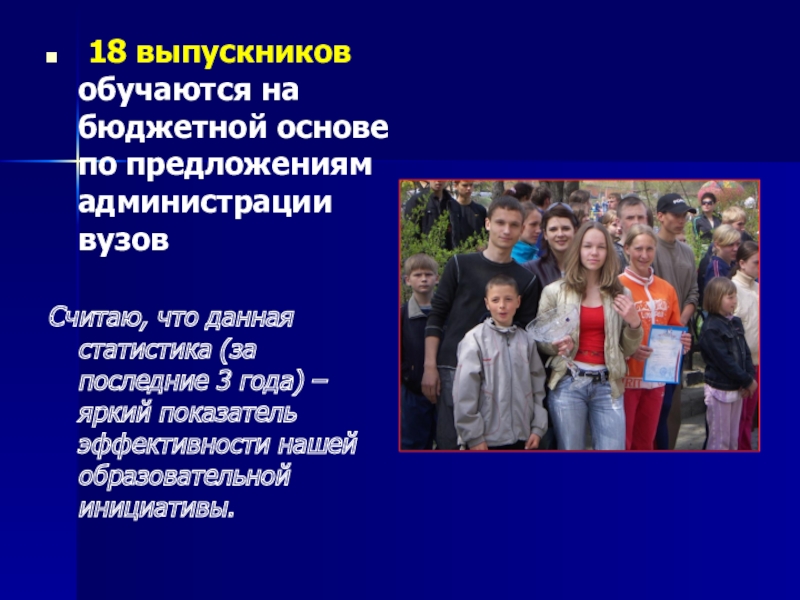 18 выпускников обучаются на бюджетной основе по предложениям администрации вузов

Считаю, что данная статистика (за последние 3 года) – яркий показатель эффективности нашей образовательной инициативы.